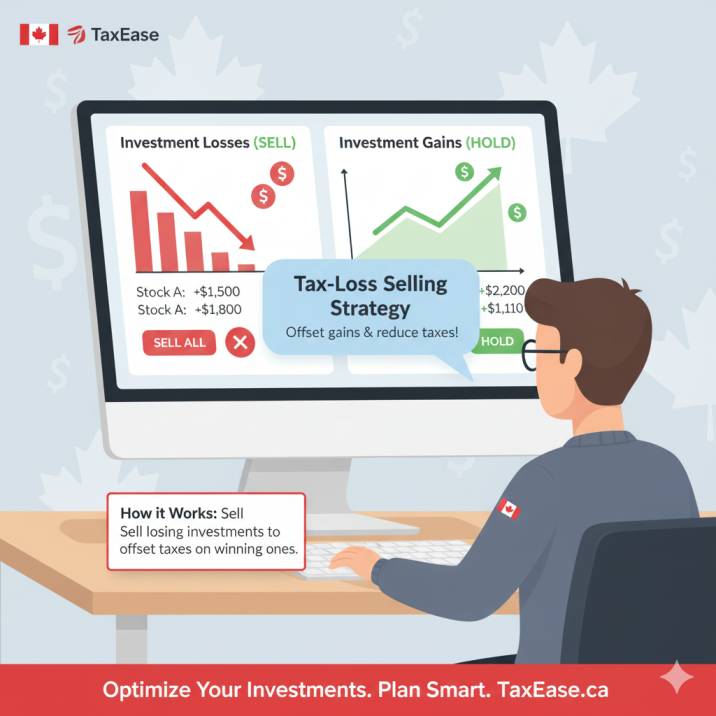 TaxEase

Investment Losses (SELL)

$

$

Stock A: +$1,500
Stock A: +$1,800

SELL ALL

Investment Gains (HOLD)

$

$

+$2,200
+$1,110

HOLD

Tax-Loss Selling Strategy
Offset gains & reduce taxes!

How it Works: Sell
Sell losing investments to offset taxes on winning ones.

Optimize Your Investments. Plan Smart. TaxEase.ca